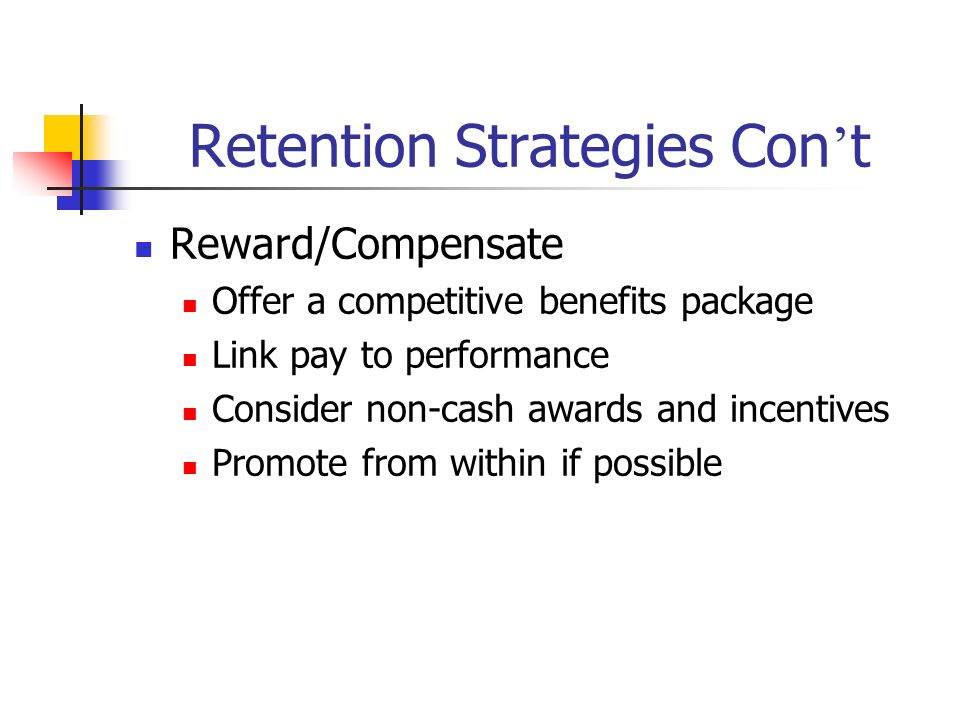 Retention Strategies Con’t

Reward/Compensate

Offer a competitive benefits package

Link pay to performance

Consider non-cash awards and incentives

Promote from within if possible